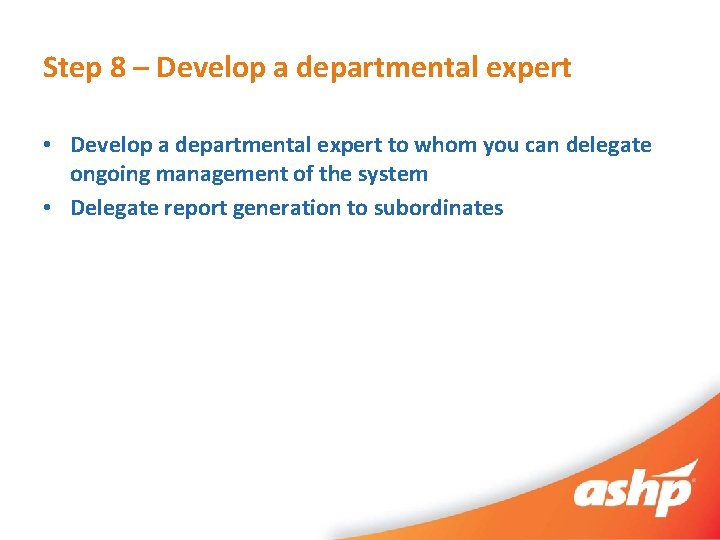 Step 8 – Develop a departmental expert

• Develop a departmental expert to whom you can delegate ongoing management of the system
• Delegate report generation to subordinates

ashp